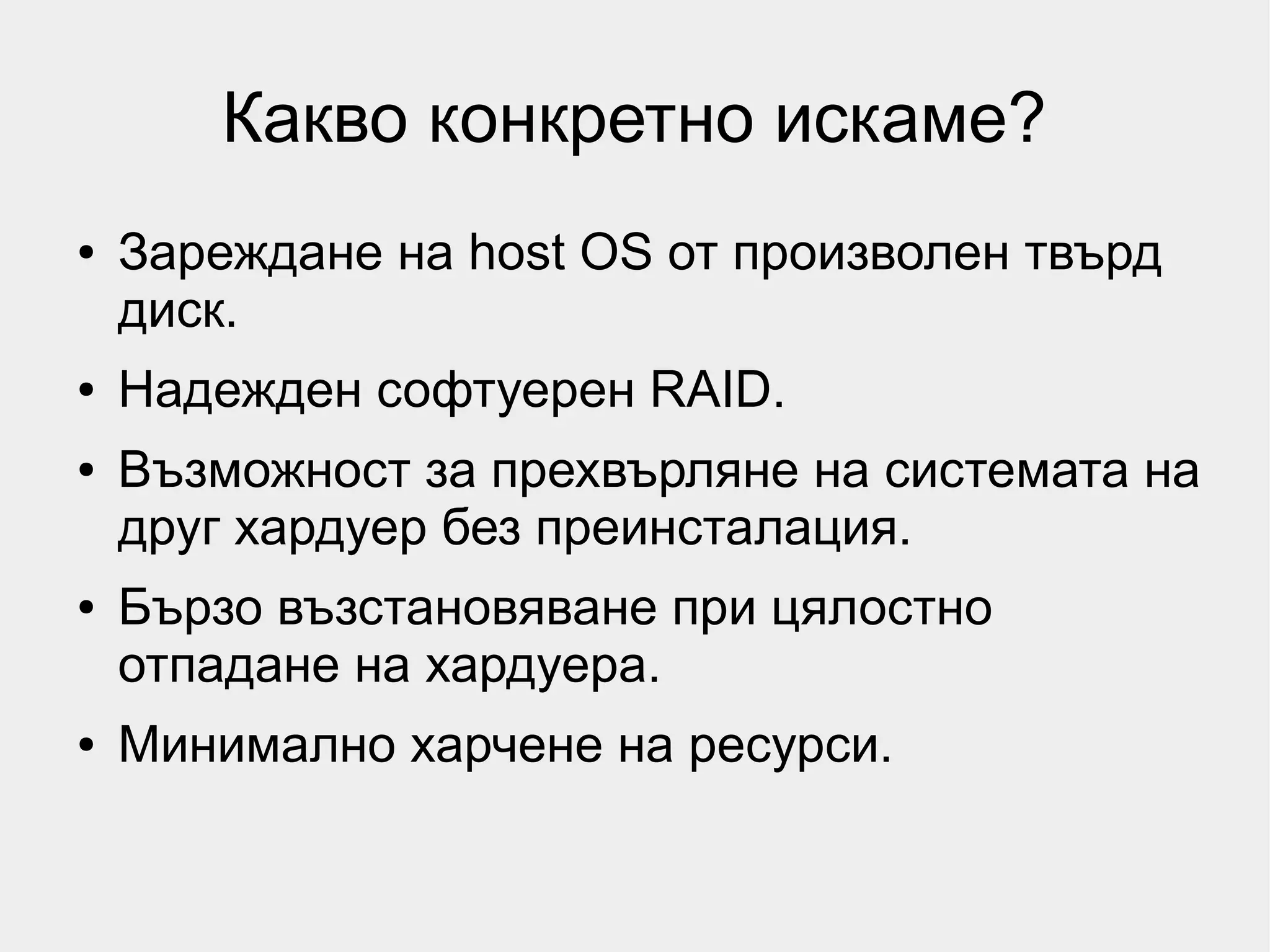 Какво конкретно искаме?

• Зареждане на host OS от произволен твърд диск.
• Надежден софтуерен RAID.
• Възможност за прехвърляне на системата на друг хардуер без преинсталация.
• Бързо възстановяване при цялостно отпадане на хардуера.
• Минимално харчене на ресурси.